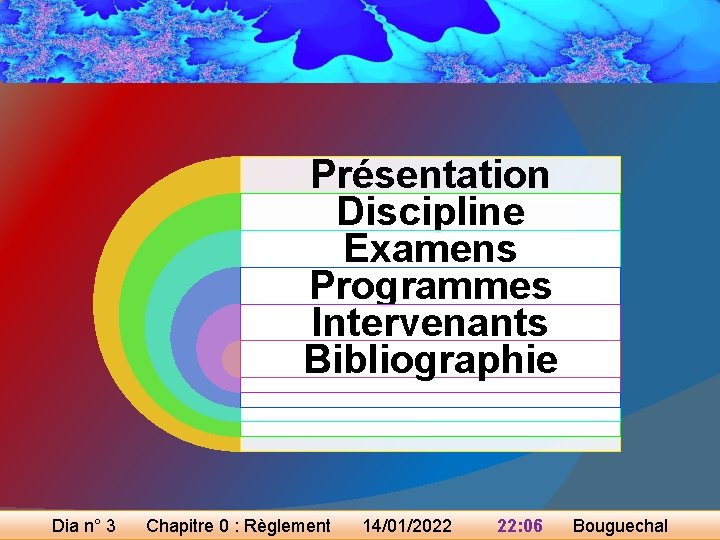 Présentation
Discipline
Examens
Programmes
Intervenants
Bibliographie

Dia n° 3 Chapitre 0 : Règlement 14/01/2022 22:06 Bouguechal